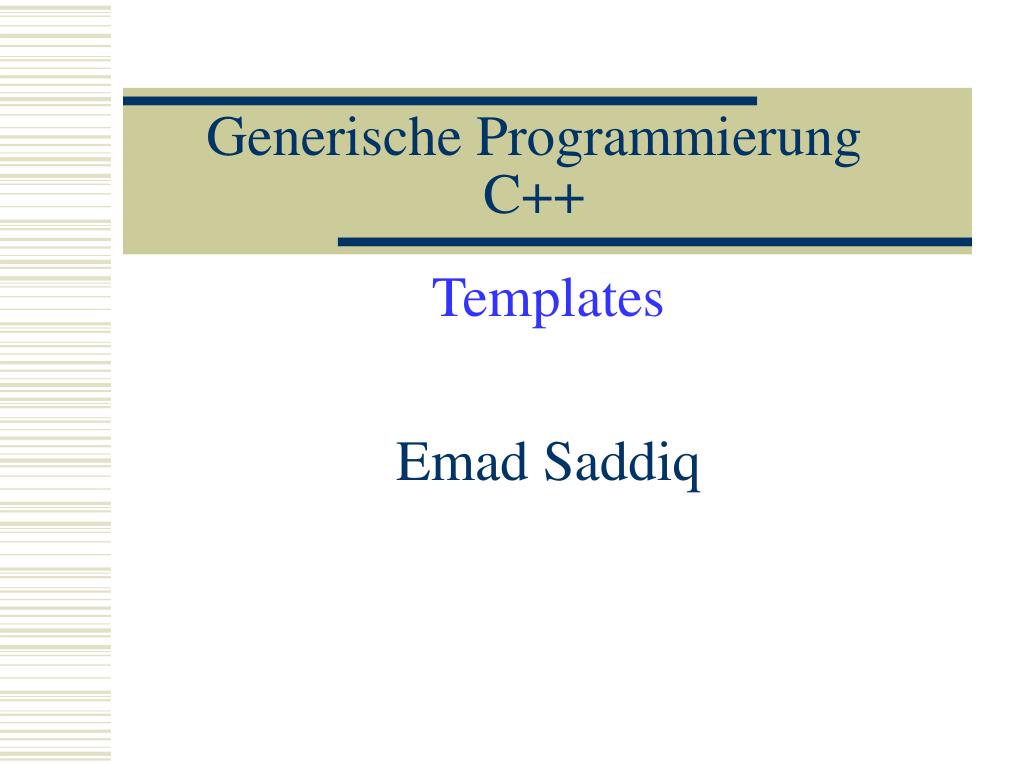 Generische Programmierung
C++

Templates

Emad Saddiq